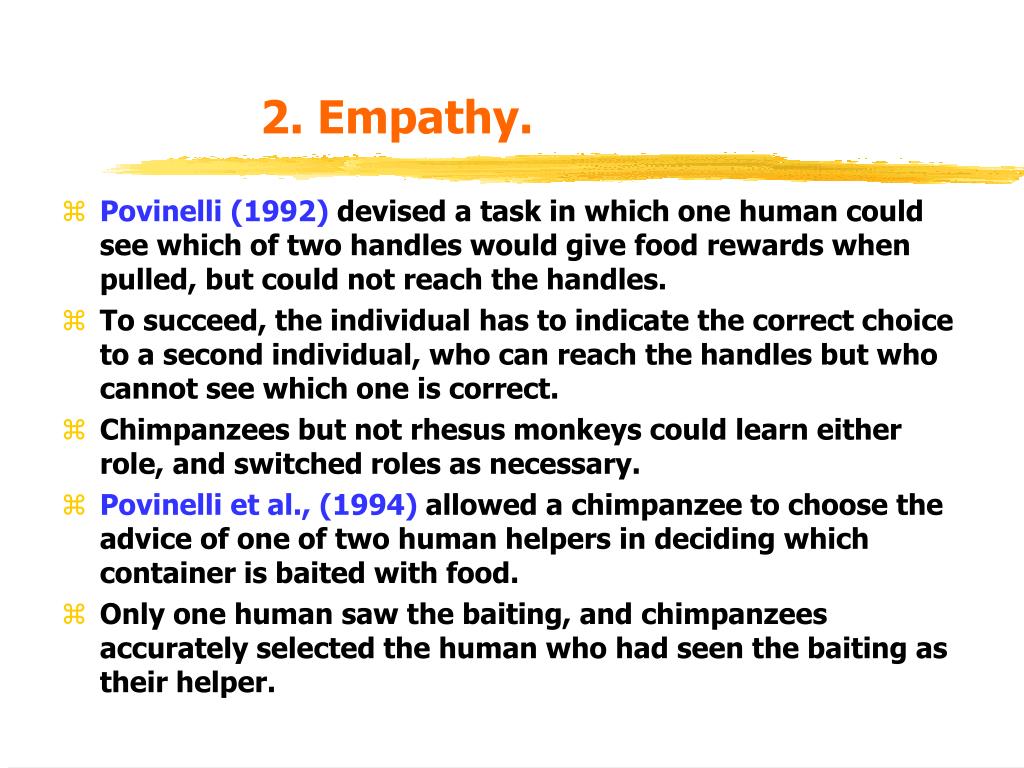 2. Empathy.

⌘ Povinelli (1992) devised a task in which one human could see which of two handles would give food rewards when pulled, but could not reach the handles.

⌘ To succeed, the individual has to indicate the correct choice to a second individual, who can reach the handles but who cannot see which one is correct.

⌘ Chimpanzees but not rhesus monkeys could learn either role, and switched roles as necessary.

⌘ Povinelli et al., (1994) allowed a chimpanzee to choose the advice of one of two human helpers in deciding which container is baited with food.

⌘ Only one human saw the baiting, and chimpanzees accurately selected the human who had seen the baiting as their helper.